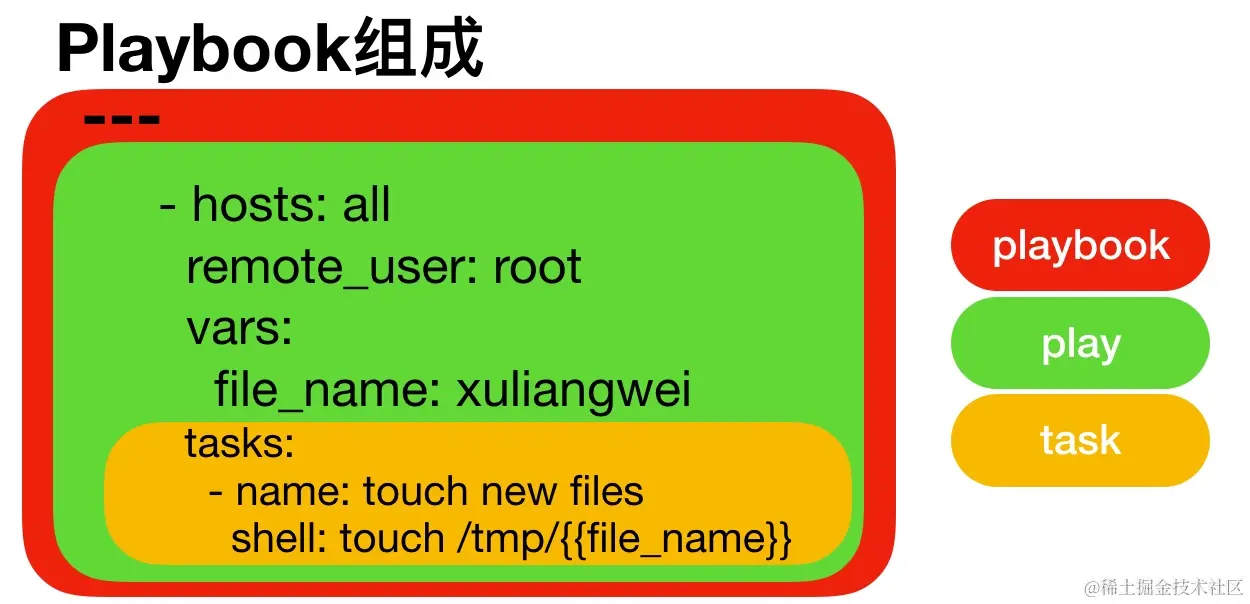 Playbook组成

---

- hosts: all
  remote_user: root
  vars:
    file_name: xuliangwei
  tasks:
    - name: touch new files
      shell: touch /tmp/{{file_name}}

playbook

play

task

@稀土掘金技术社区